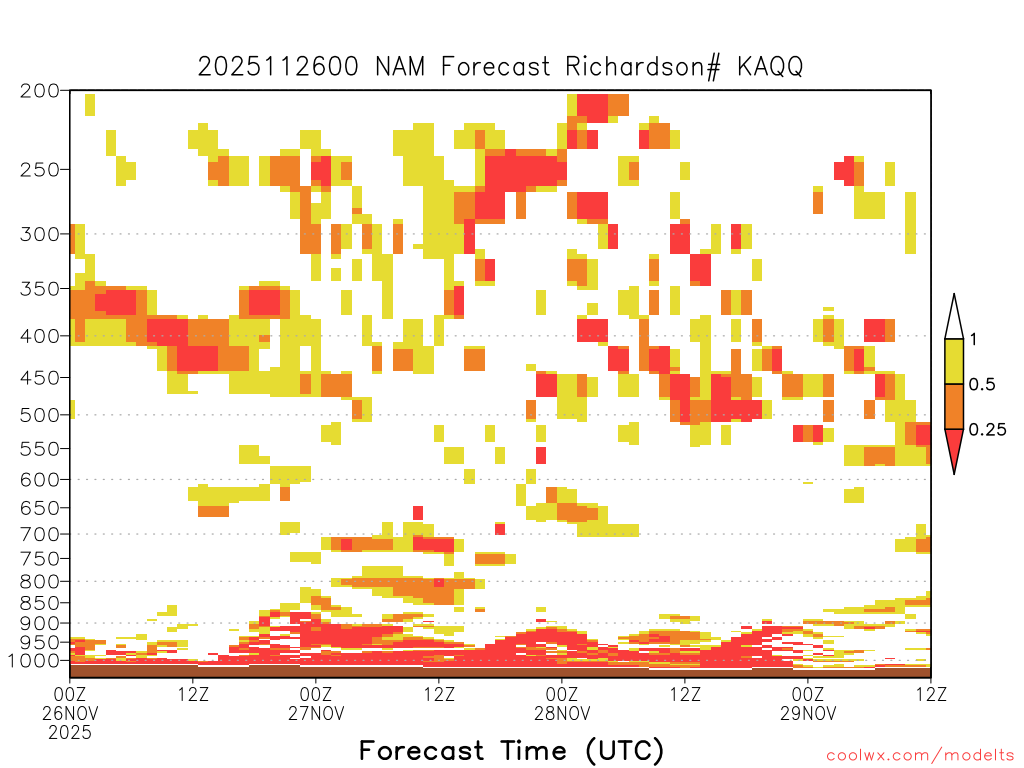 2025112600 NAM Forecast Richardson# KAQQ

200
250
300
350
400
450
500
550
600
650
700
750
800
850
900
950
1000

1
0.5
0.25

00Z 26NOV 2025
12Z
00Z 27NOV
12Z
00Z 28NOV
12Z
00Z 29NOV
12Z

Forecast Time (UTC)

coolwx.com/modelts